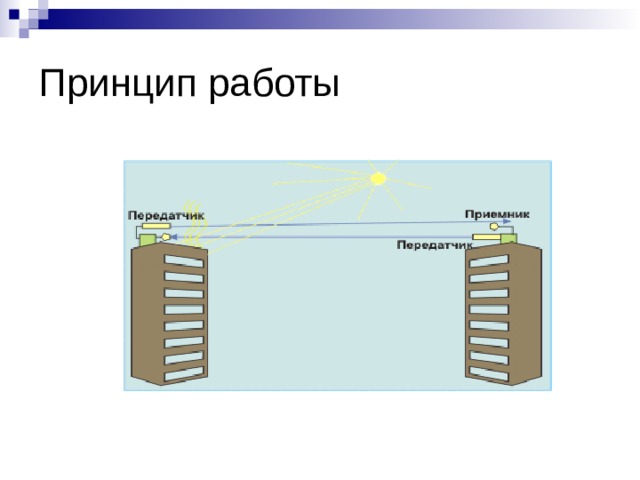 Принцип работы

Передатчик

Приемник

Передатчик